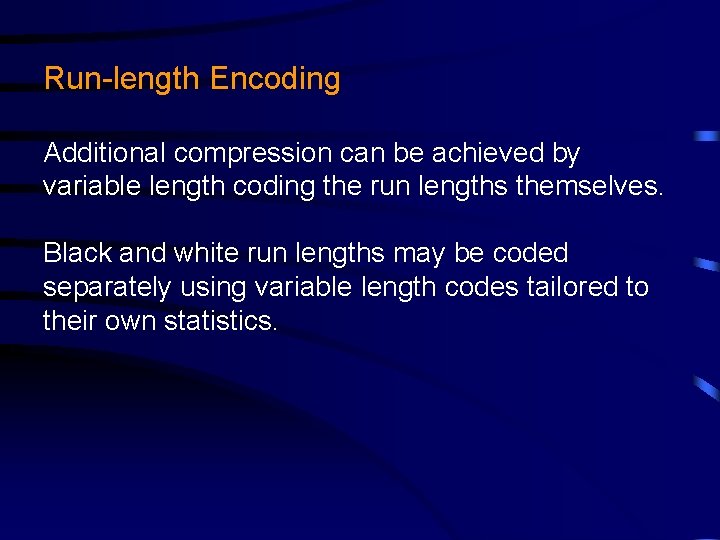 Run-length Encoding

Additional compression can be achieved by variable length coding the run lengths themselves.

Black and white run lengths may be coded separately using variable length codes tailored to their own statistics.